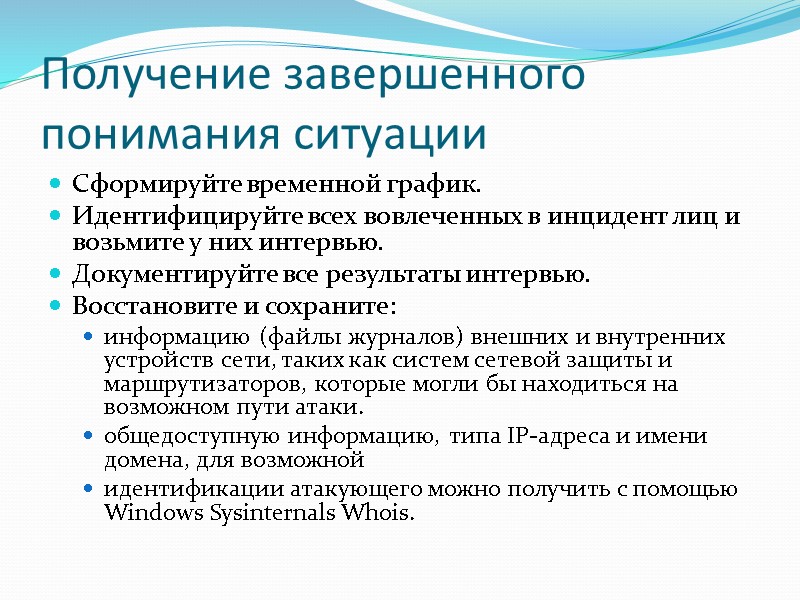 Получение завершенного понимания ситуации

- Сформируйте временной график.
- Идентифицируйте всех вовлеченных в инцидент лиц и возьмите у них интервью.
- Документируйте все результаты интервью.
- Восстановите и сохраните:
  - информацию (файлы журналов) внешних и внутренних устройств сети, таких как систем сетевой защиты и маршрутизаторов, которые могли бы находиться на возможном пути атаки.
  - общедоступную информацию, типа IP-адреса и имени домена, для возможной
  - идентификации атакующего можно получить с помощью Windows Sysinternals Whois.